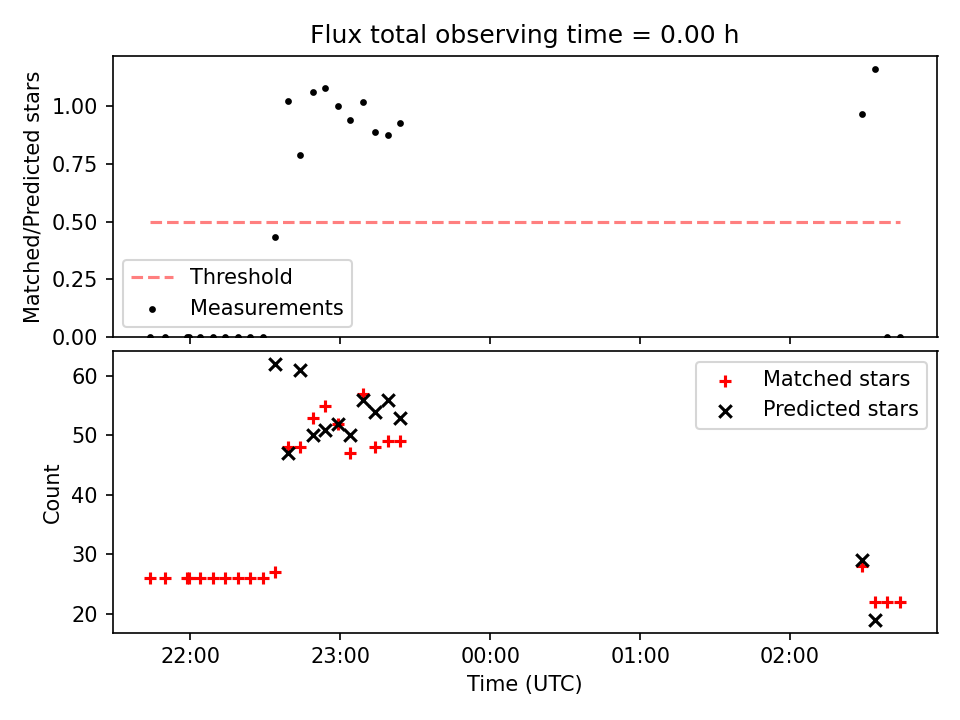 Flux total observing time = 0.00 h

Matched/Predicted stars

1.00
0.75
0.50
0.25
0.00

Threshold
Measurements

Count

60
50
40
30
20

Matched stars
Predicted stars

22:00
23:00
00:00
01:00
02:00

Time (UTC)